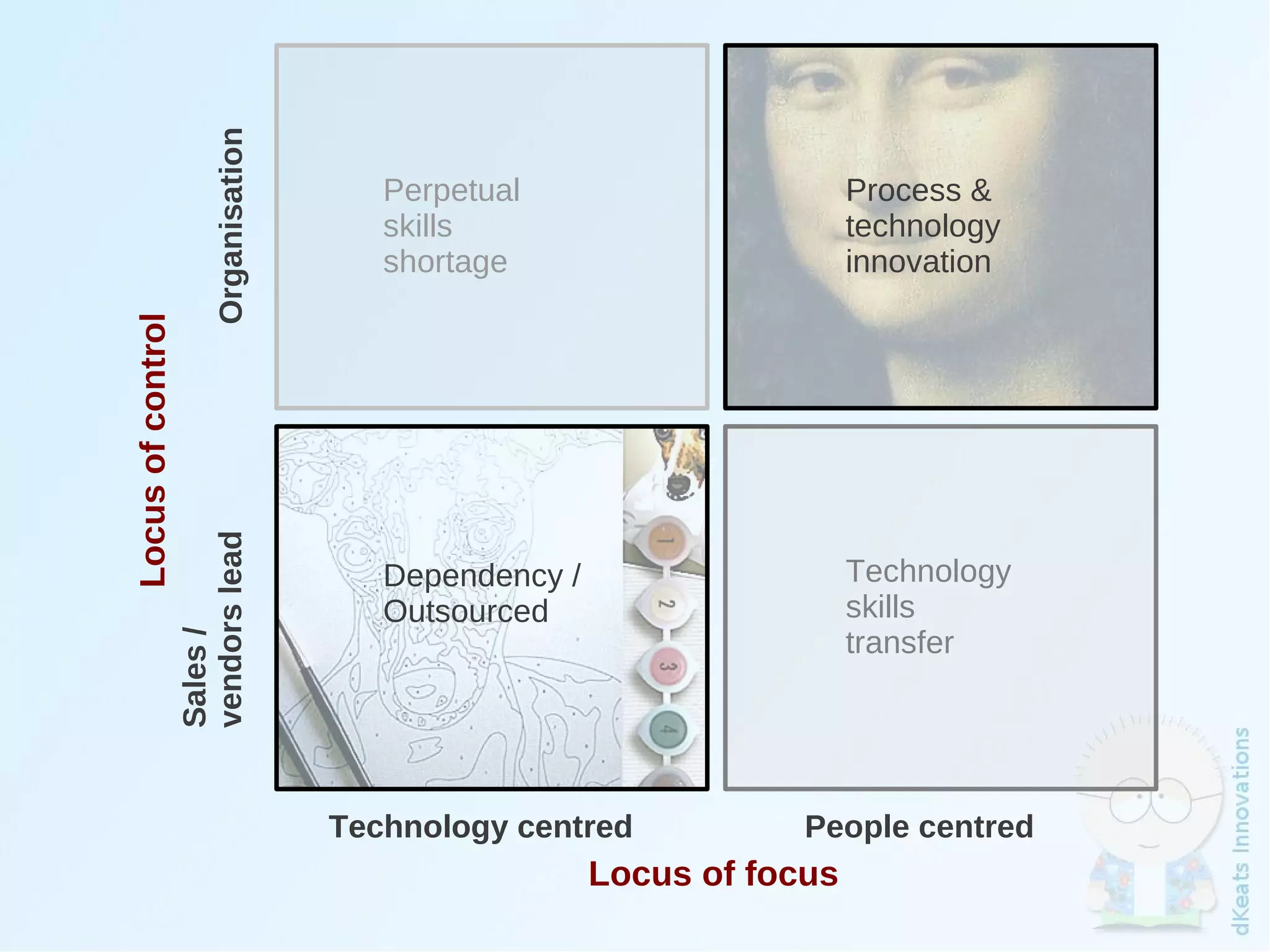 Locus of control

Organisation

Sales / vendors lead

Perpetual skills shortage

Process & technology innovation

Dependency / Outsourced

1

2

3

4

Technology skills transfer

Technology centred

People centred

Locus of focus

dKeats Innovations